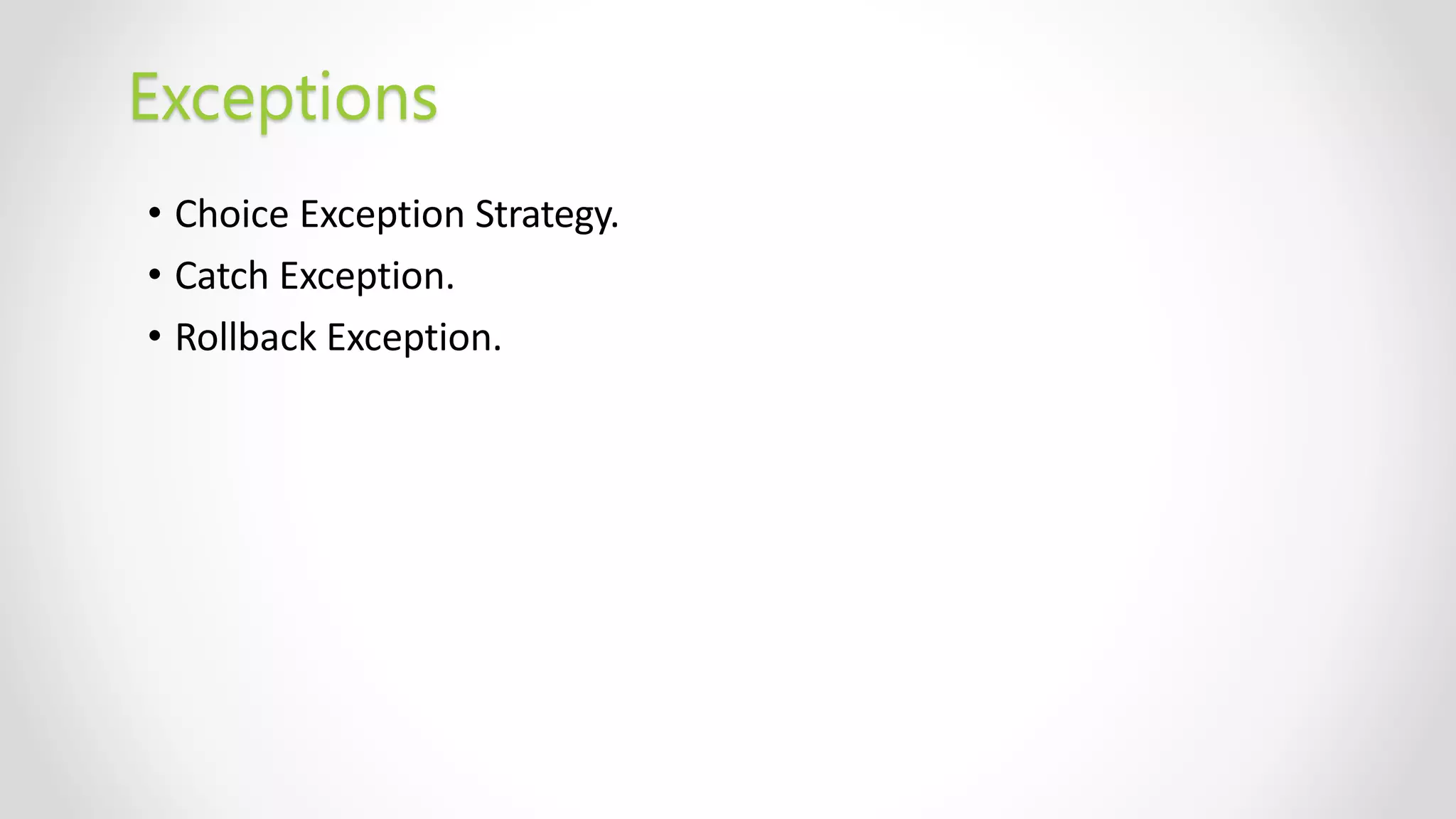 Exceptions

• Choice Exception Strategy.
• Catch Exception.
• Rollback Exception.